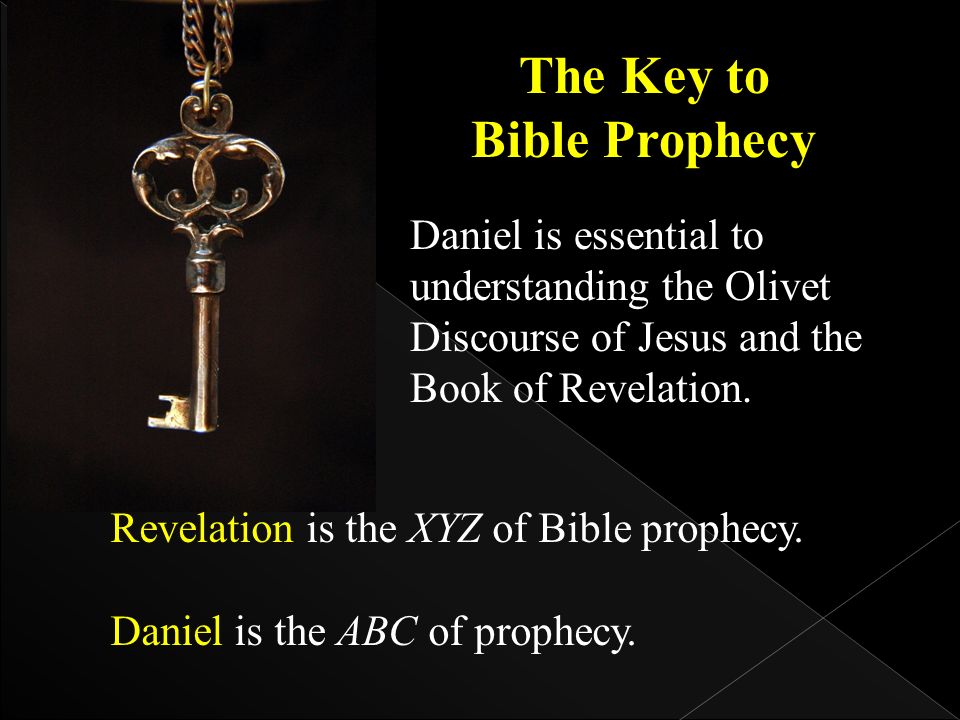 The Key to Bible Prophecy

Daniel is essential to understanding the Olivet Discourse of Jesus and the Book of Revelation.

Revelation is the XYZ of Bible prophecy.

Daniel is the ABC of prophecy.